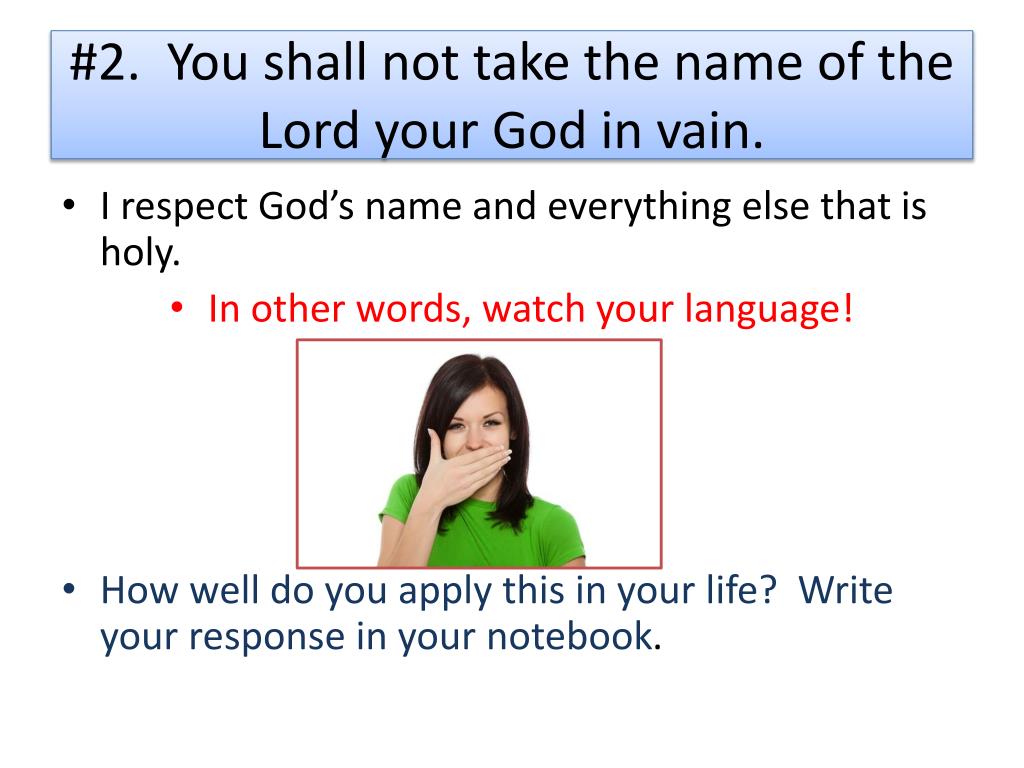 #2. You shall not take the name of the Lord your God in vain.

• I respect God’s name and everything else that is holy.

• In other words, watch your language!

• How well do you apply this in your life? Write your response in your notebook.